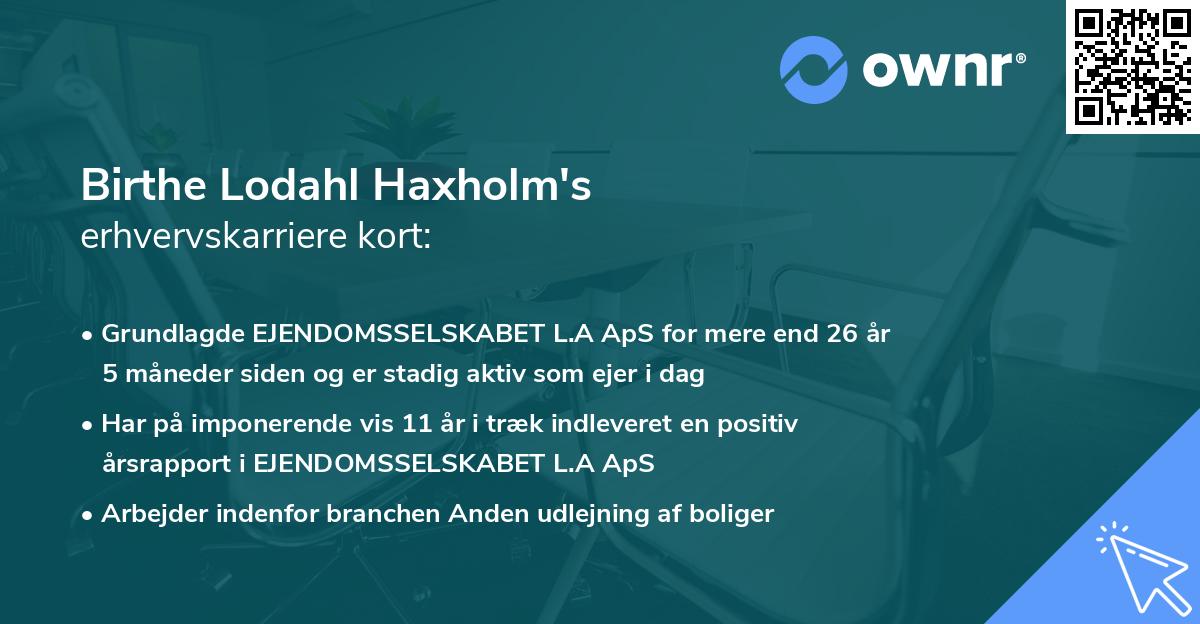 ownr®

Birthe Lodahl Haxholm's
erhvervskarriere kort:

• Grundlagde EJENDOMSSELSKABET L.A ApS for mere end 26 år 5 måneder siden og er stadig aktiv som ejer i dag

• Har på imponerende vis 11 år i træk indleveret en positiv årsrapport i EJENDOMSSELSKABET L.A ApS

• Arbejder indenfor branchen Anden udlejning af boliger